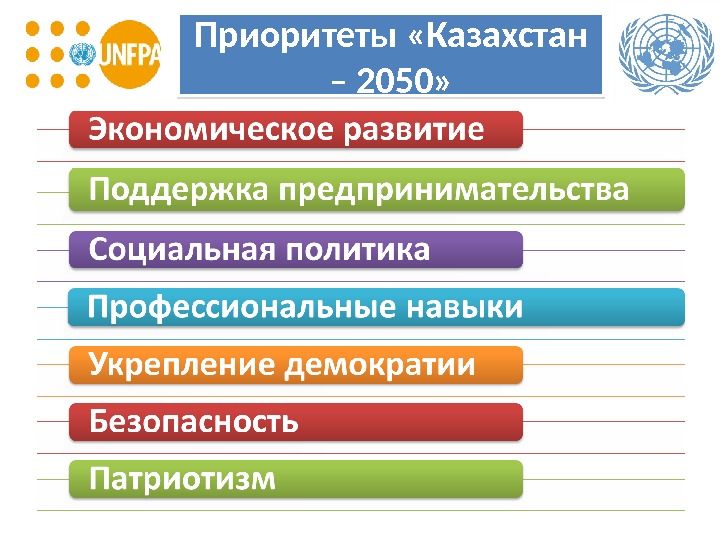 UNFPA

Приоритеты «Казахстан – 2050»

Экономическое развитие

Поддержка предпринимательства

Социальная политика

Профессиональные навыки

Укрепление демократии

Безопасность

Патриотизм